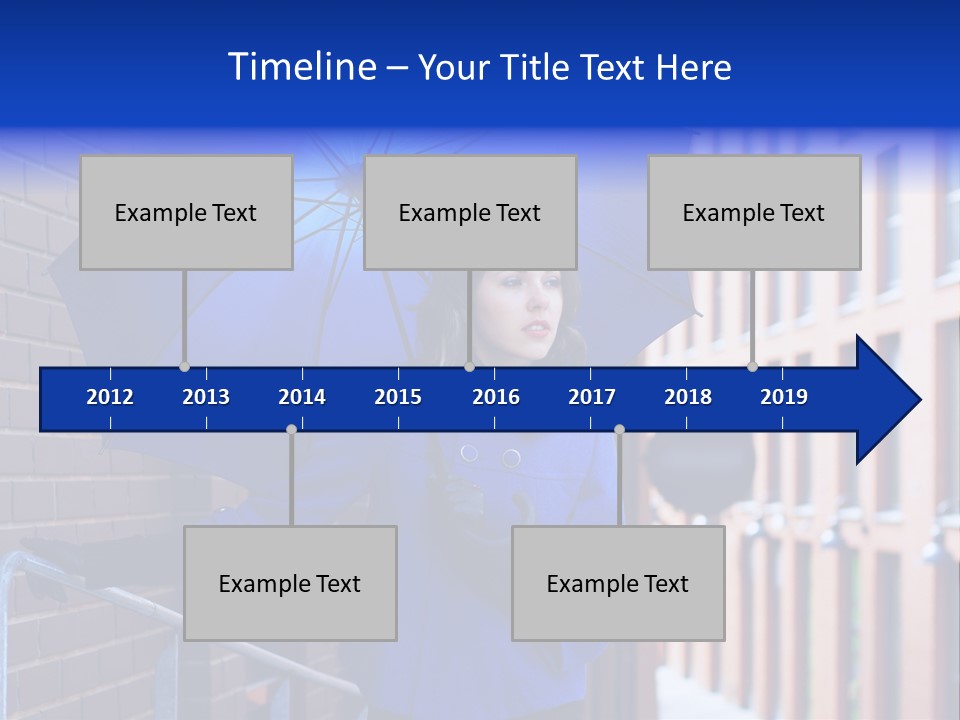 Timeline – Your Title Text Here

Example Text

Example Text

Example Text

2012 2013 2014 2015 2016 2017 2018 2019

Example Text

Example Text